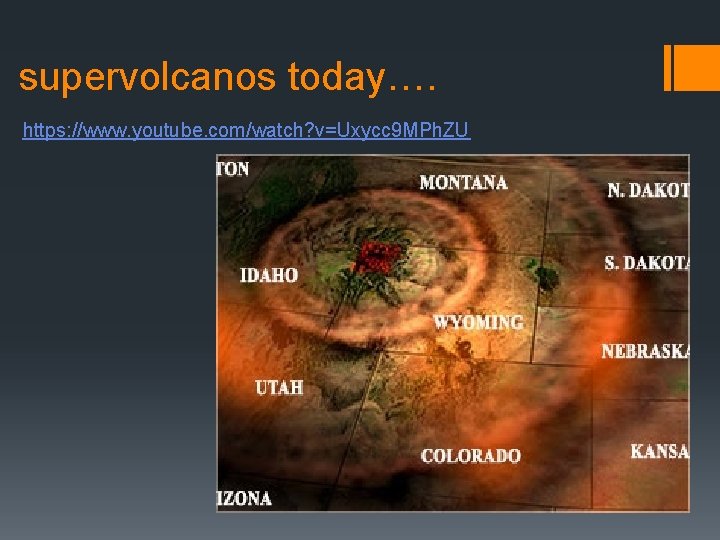 supervolcanos today….

https://www.youtube.com/watch?v=Uxycc9MPhZU

TON
MONTANA
N. DAKOT
IDAHO
S. DAKOTA
WYOMING
NEBRASKA
UTAH
COLORADO
KANSA
IZONA